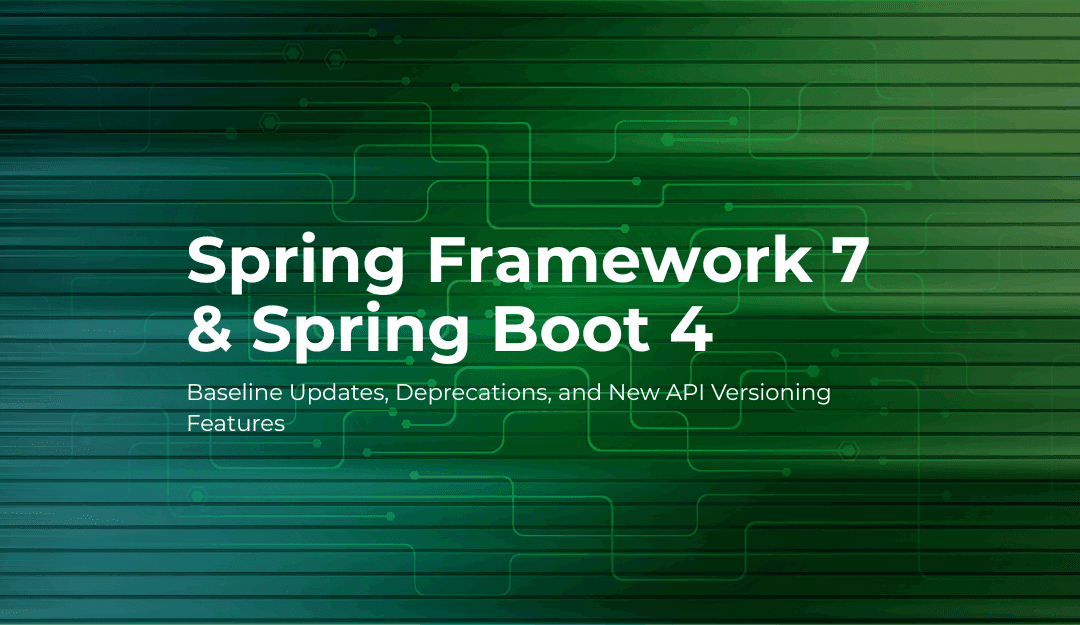 Spring Framework 7 & Spring Boot 4

Baseline Updates, Deprecations, and New API Versioning Features